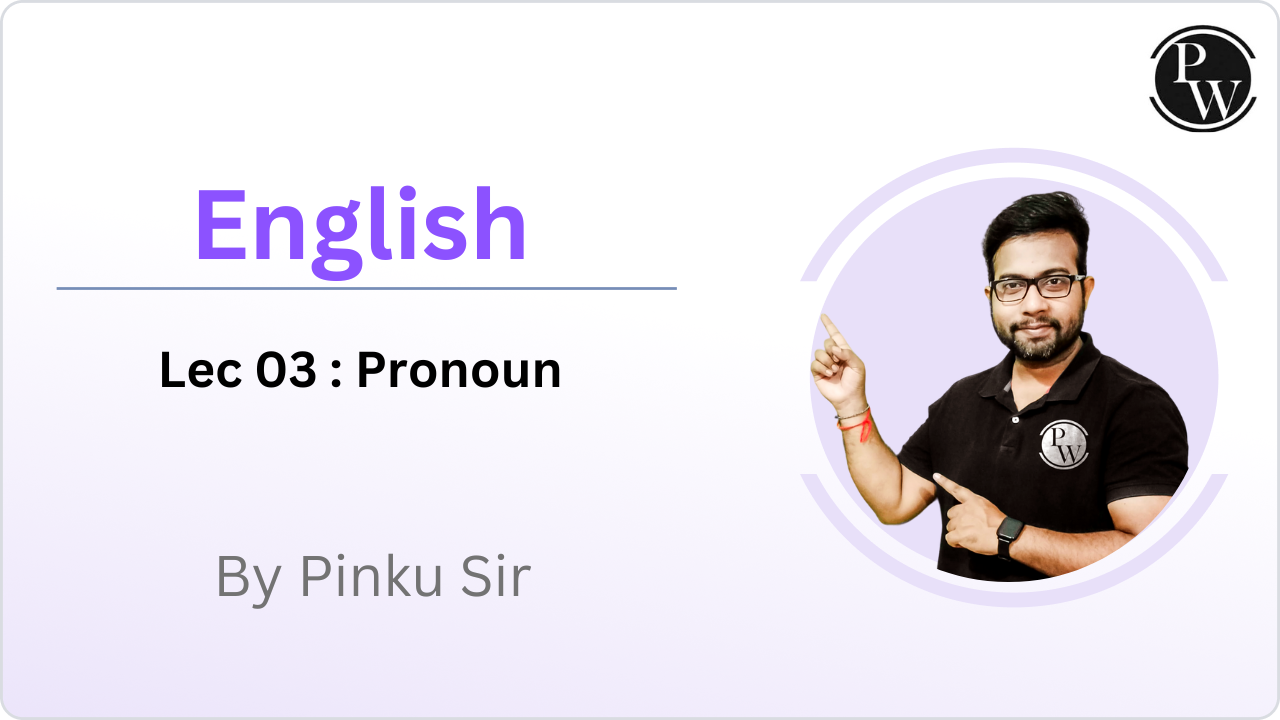 PW

English

Lec 03 : Pronoun

By Pinku Sir

PW